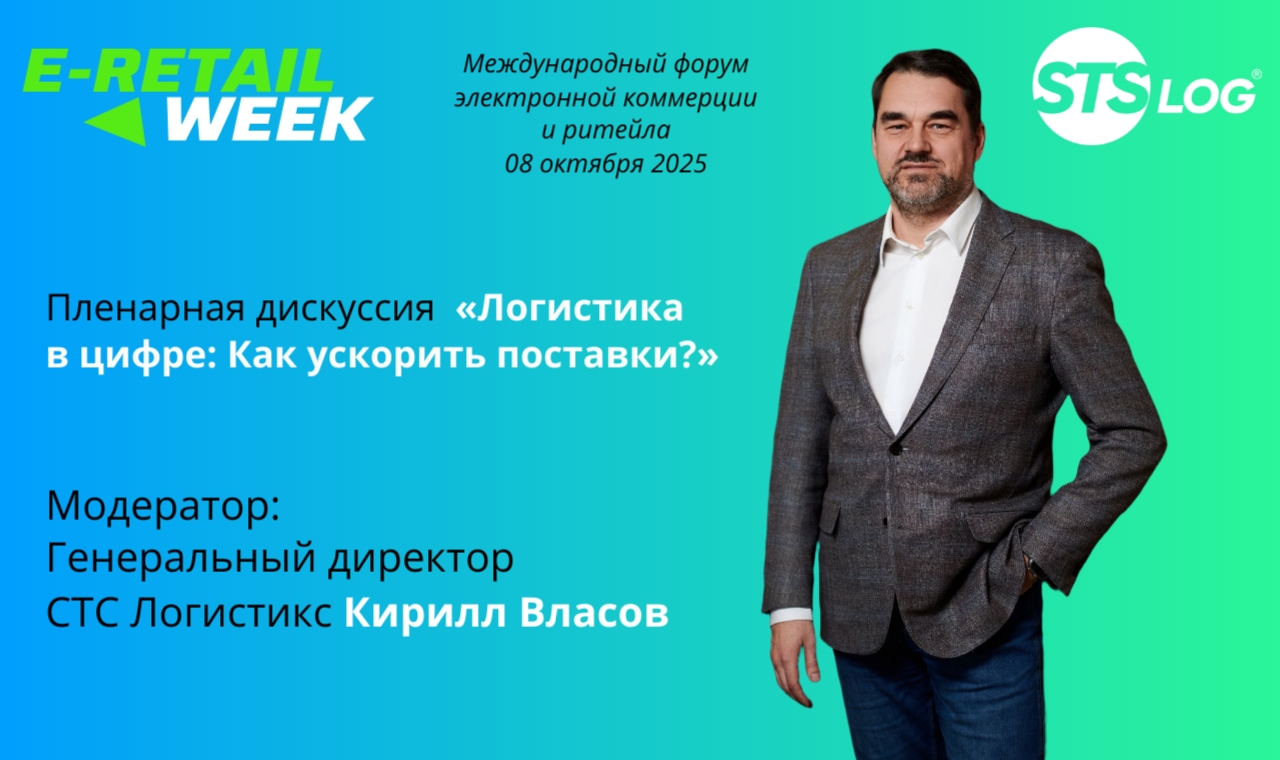 E-RETAIL WEEK

Международный форум электронной коммерции и ритейла 08 октября 2025

STS LOG®

Пленарная дискуссия «Логистика в цифре: Как ускорить поставки?»

Модератор:
Генеральный директор
СТС Логистикс Кирилл Власов